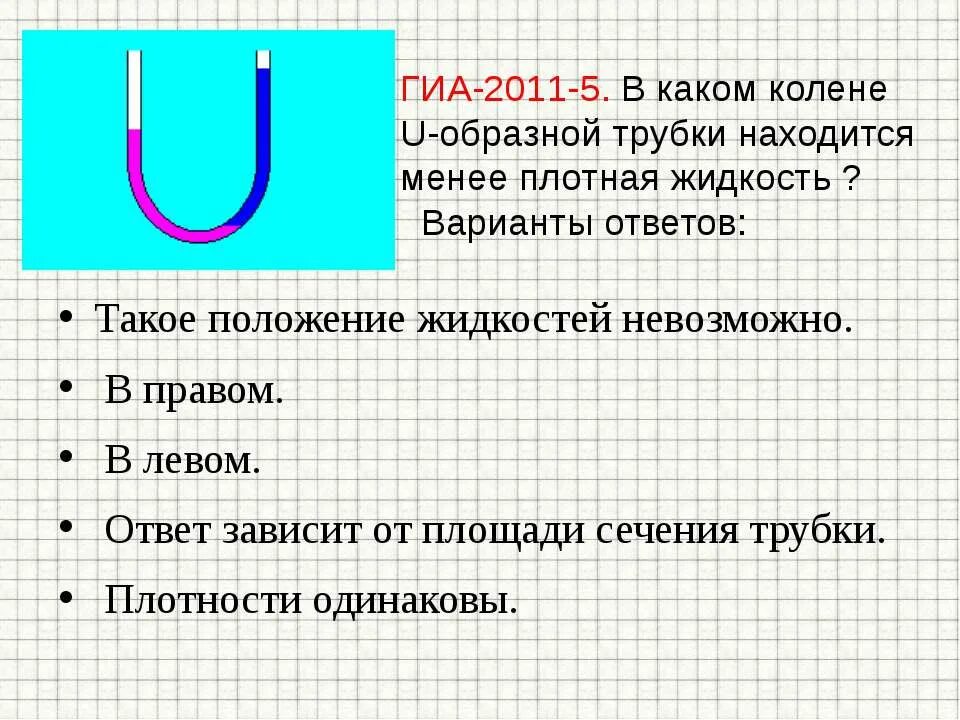 ГИА-2011-5. В каком колене U-образной трубки находится менее плотная жидкость ?
Варианты ответов:

• Такое положение жидкостей невозможно.
• В правом.
• В левом.
• Ответ зависит от площади сечения трубки.
• Плотности одинаковы.